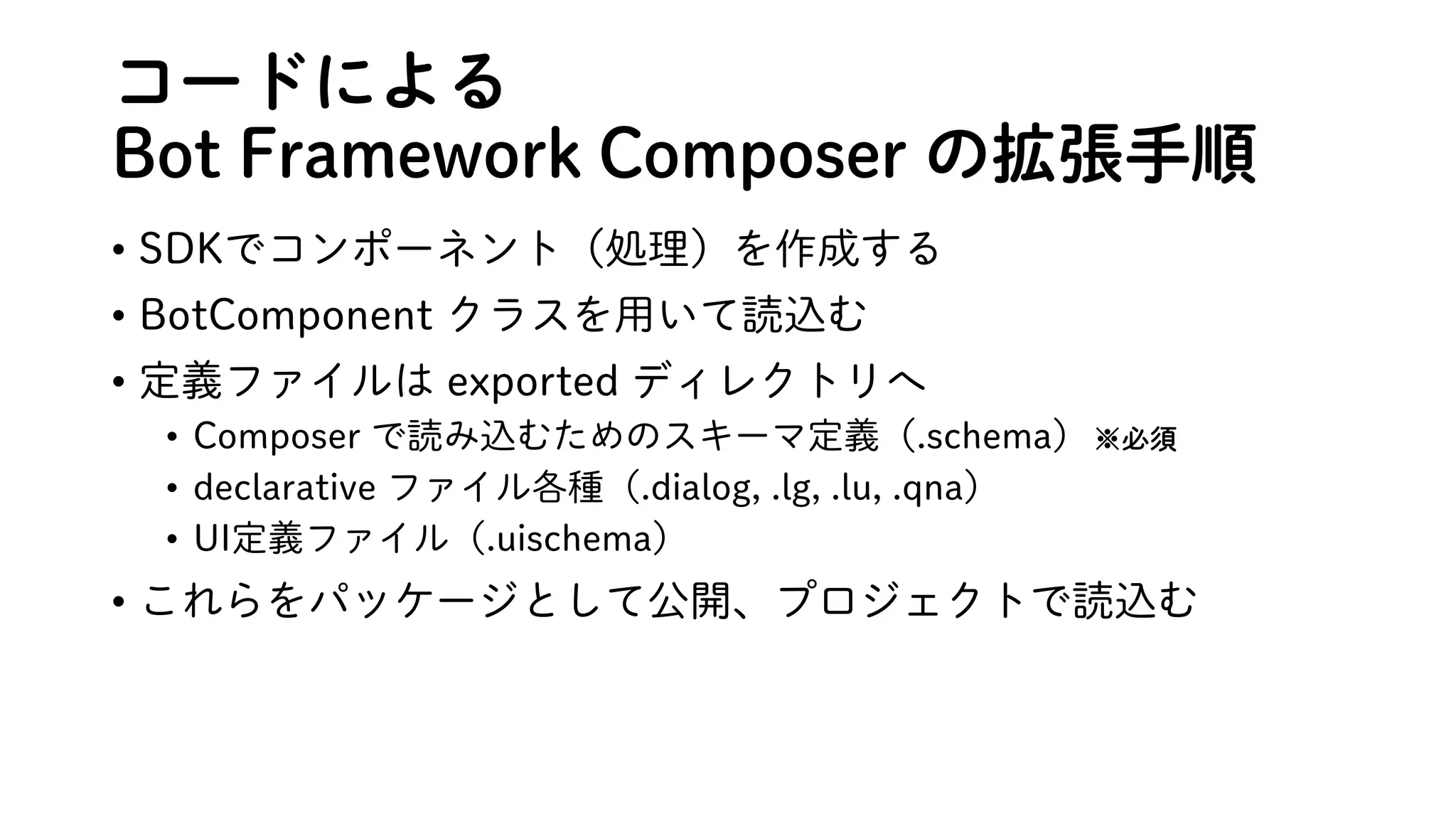 コードによる
Bot Framework Composer の拡張手順

• SDKでコンポーネント（処理）を作成する
• BotComponent クラスを用いて読込む
• 定義ファイルは exported ディレクトリへ
  • Composer で読み込むためのスキーマ定義（.schema） ※必須
  • declarative ファイル各種（.dialog, .lg, .lu, .qna）
  • UI定義ファイル（.uischema）
• これらをパッケージとして公開、プロジェクトで読込む